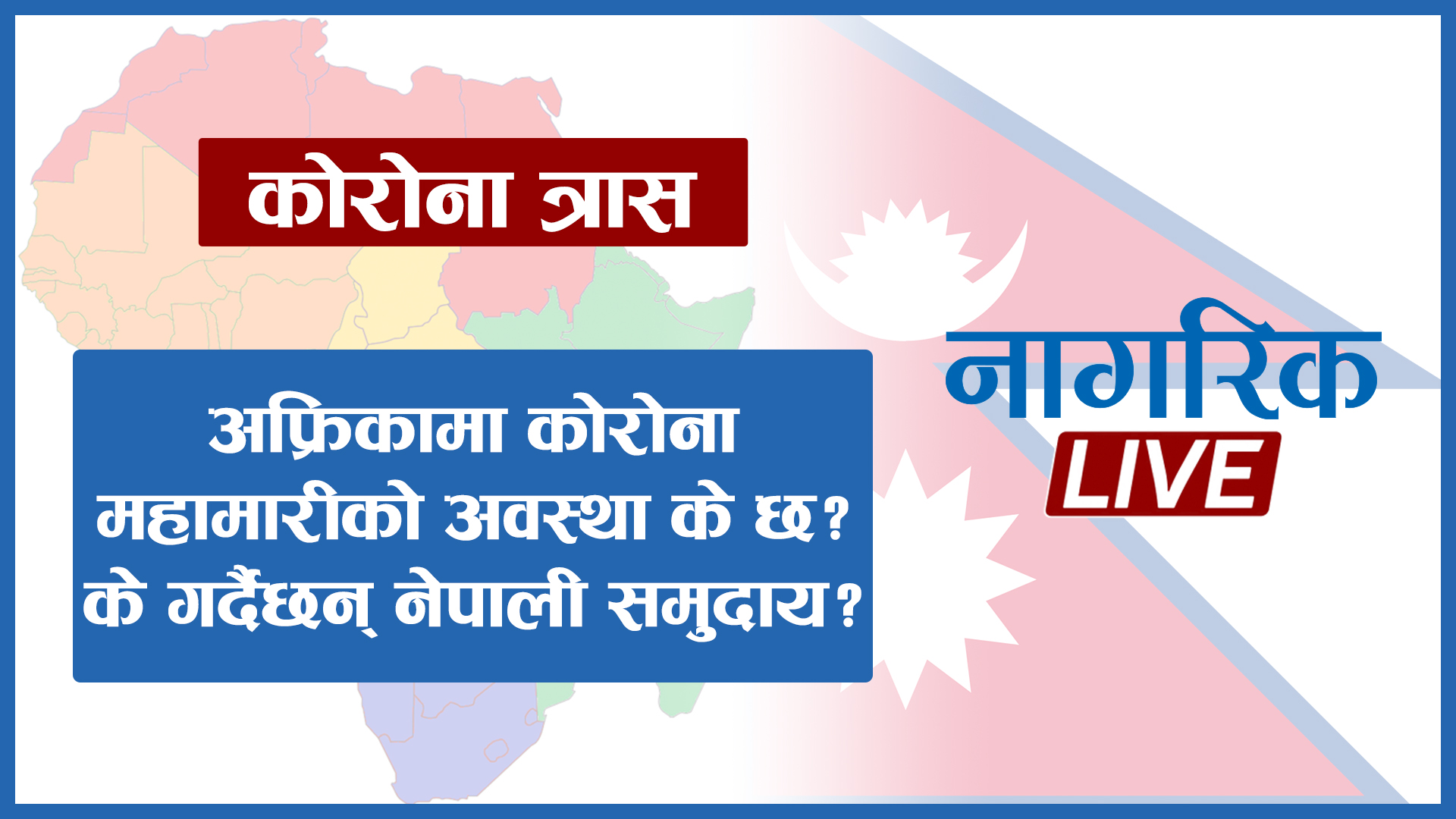 कोरोना त्रास

अफ्रिकामा कोरोना महामारीको अवस्था के छ? के गर्दैछन् नेपाली समुदाय?

नागरिक
LIVE